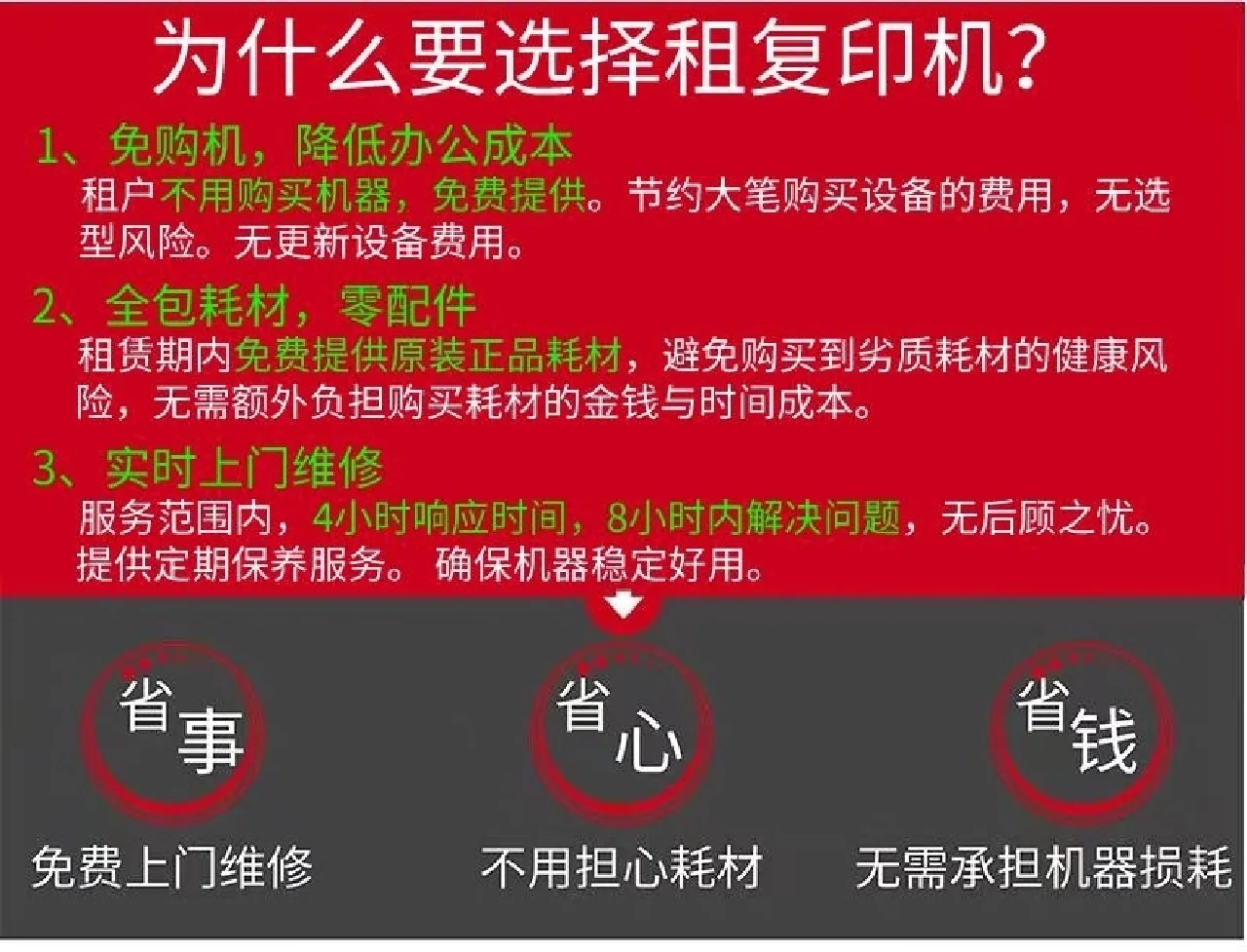 为什么要选择租复印机?

1、免购机，降低办公成本
租户不用购买机器，免费提供。节约大笔购买设备的费用，无选型风险。无更新设备费用。

2、全包耗材，零配件
租赁期内免费提供原装正品耗材，避免购买到劣质耗材的健康风险，无需额外负担购买耗材的金钱与时间成本。

3、实时上门维修
服务范围内，4小时响应时间，8小时内解决问题，无后顾之忧。提供定期保养服务。确保机器稳定好用。

省事
免费上门维修

省心
不用担心耗材

省钱
无需承担机器损耗